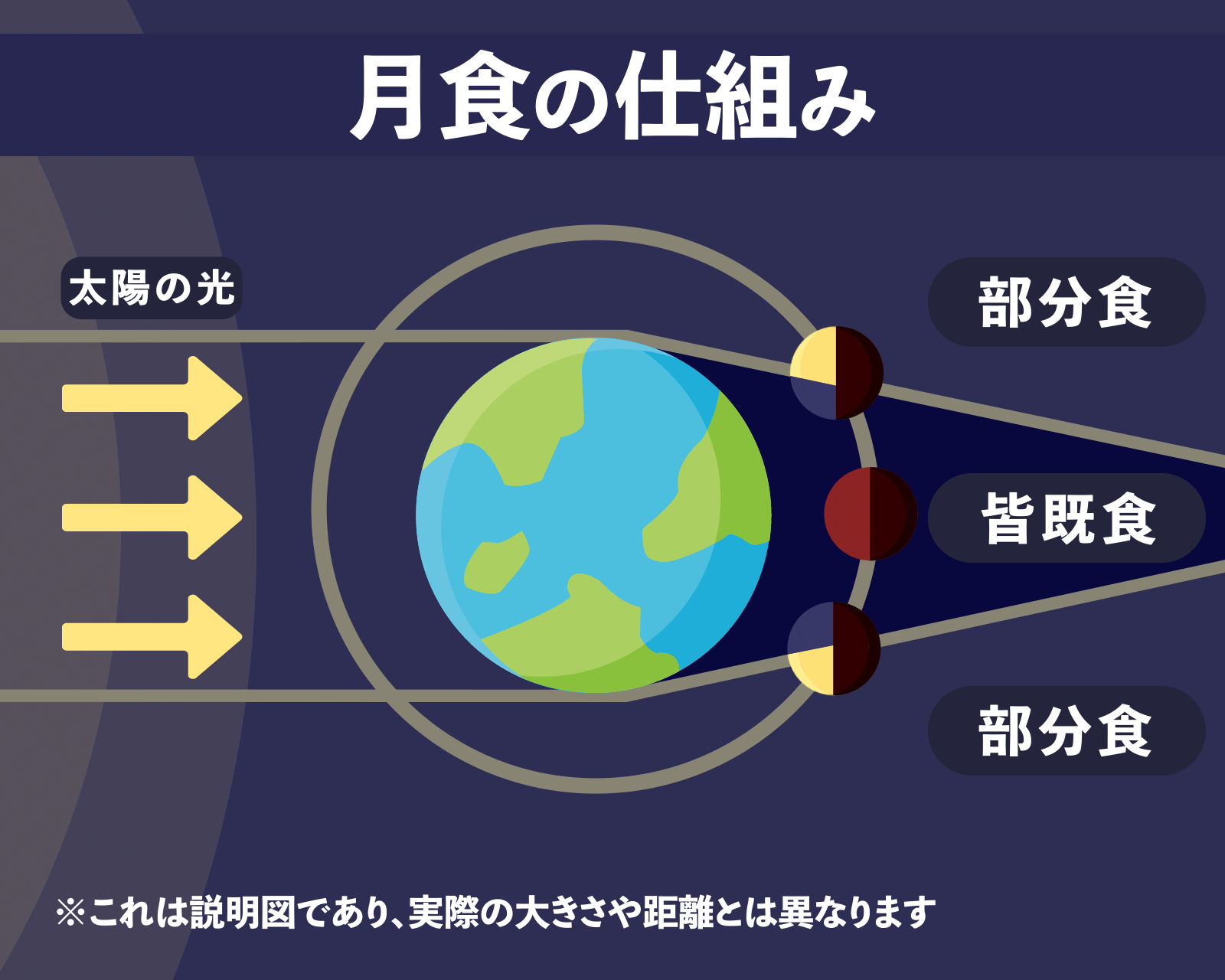 月食の仕組み

太陽の光

部分食

皆既食

部分食

※これは説明図であり、実際の大きさや距離とは異なります